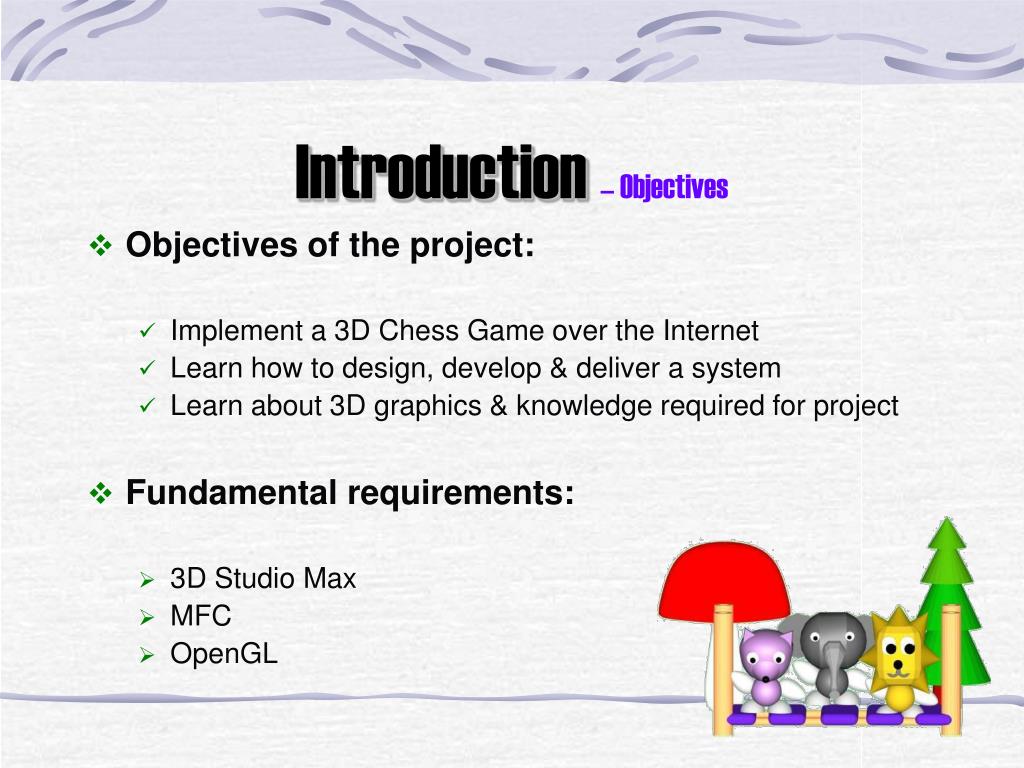 Introduction – Objectives

❖ Objectives of the project:

✓ Implement a 3D Chess Game over the Internet
✓ Learn how to design, develop & deliver a system
✓ Learn about 3D graphics & knowledge required for project

❖ Fundamental requirements:

➢ 3D Studio Max
➢ MFC
➢ OpenGL